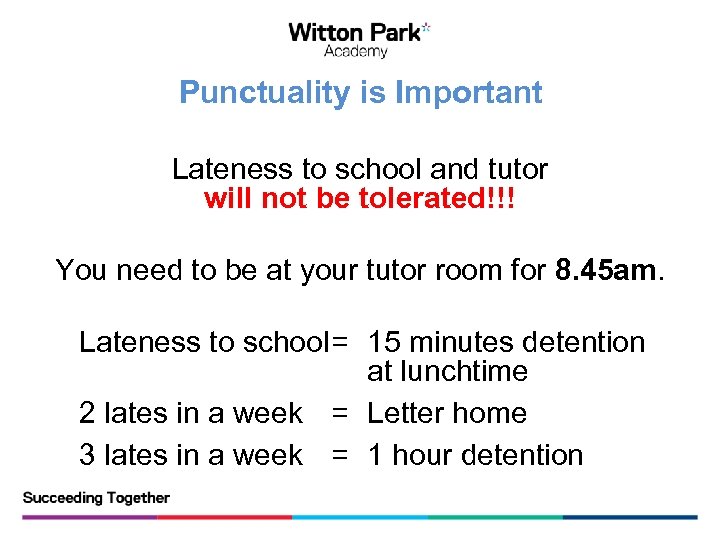 Witton Park
Academy

Punctuality is Important

Lateness to school and tutor
will not be tolerated!!!

You need to be at your tutor room for 8.45am.

Lateness to school= 15 minutes detention at lunchtime

2 lates in a week = Letter home

3 lates in a week = 1 hour detention

Succeeding Together